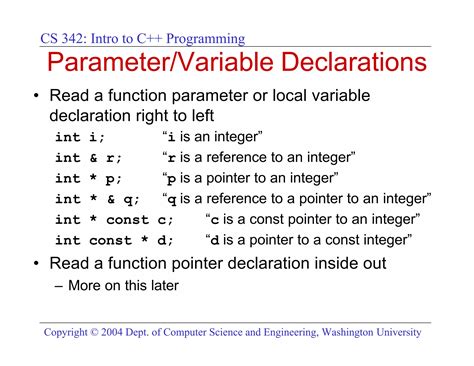 CS 342: Intro to C++ Programming

Parameter/Variable Declarations

• Read a function parameter or local variable declaration right to left

int i; “i is an integer”

int & r; “r is a reference to an integer”

int * p; “p is a pointer to an integer”

int * & q; “q is a reference to a pointer to an integer”

int * const c; “c is a const pointer to an integer”

int const * d; “d is a pointer to a const integer”

• Read a function pointer declaration inside out

– More on this later

Copyright © 2004 Dept. of Computer Science and Engineering, Washington University